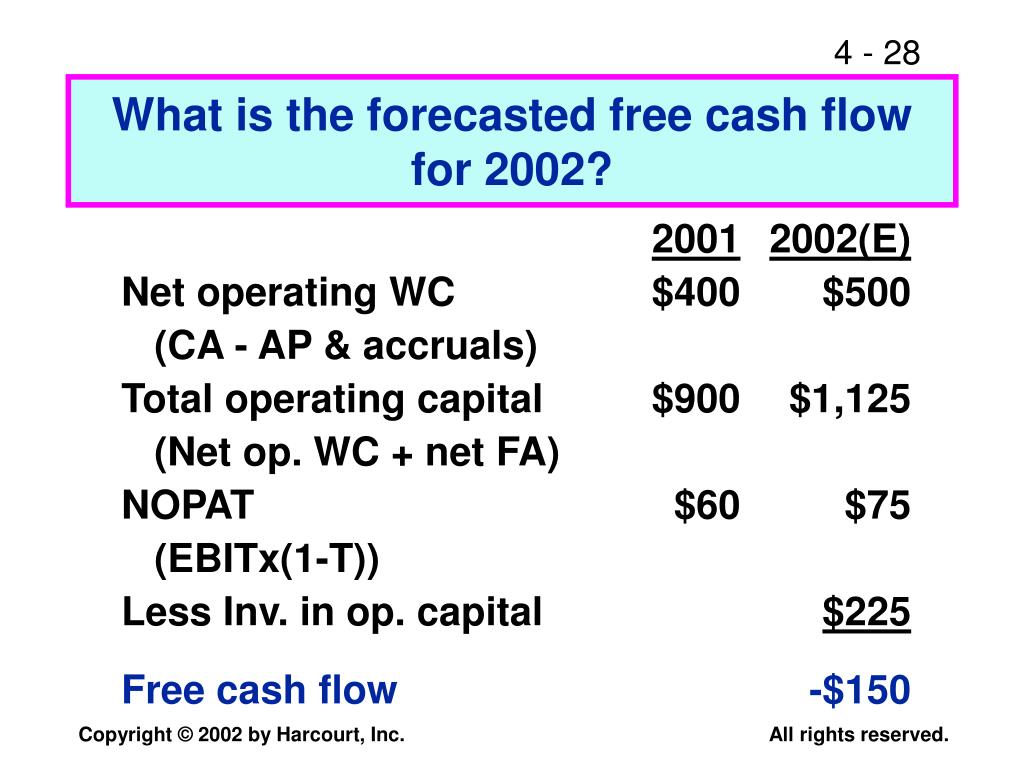 4 - 28

What is the forecasted free cash flow for 2002?

| | 2001 | 2002(E) |
|---|---|---|
| Net operating WC | \$400 | \$500 |
| (CA - AP & accruals) | | |
| Total operating capital | \$900 | \$1,125 |
| (Net op. WC + net FA) | | |
| NOPAT | \$60 | \$75 |
| (EBITx(1-T)) | | |
| Less Inv. in op. capital | | \$225 |
| Free cash flow | | -\$150 |

Copyright © 2002 by Harcourt, Inc.

All rights reserved.